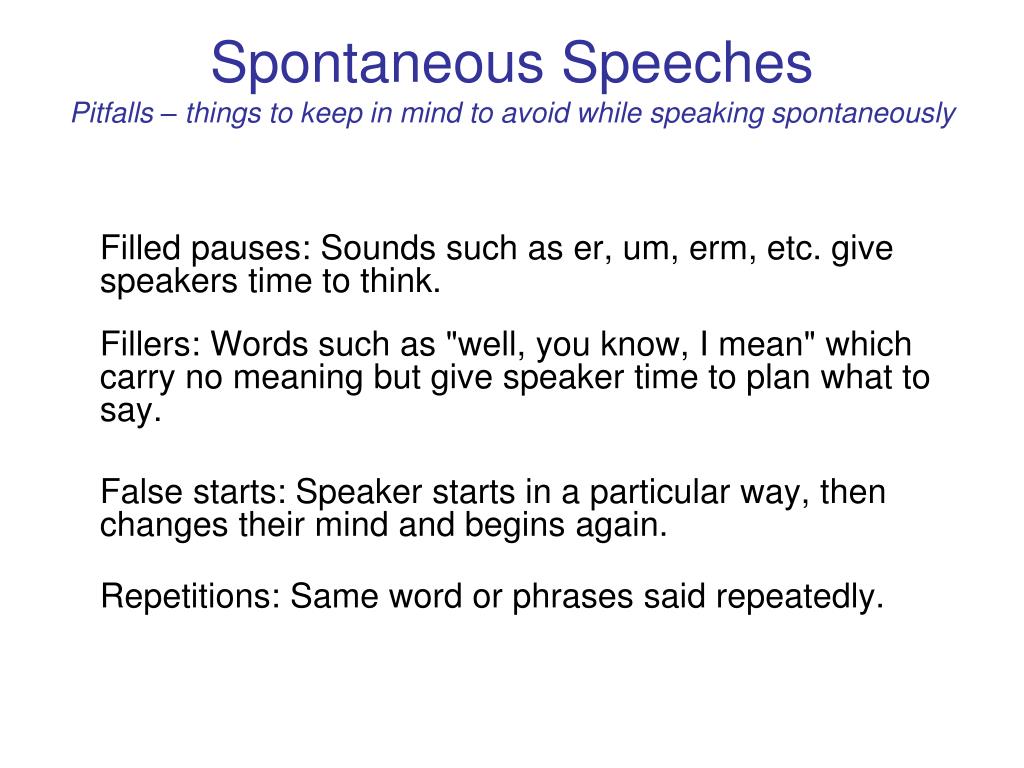 Spontaneous Speeches
Pitfalls – things to keep in mind to avoid while speaking spontaneously

Filled pauses: Sounds such as er, um, erm, etc. give speakers time to think.

Fillers: Words such as "well, you know, I mean" which carry no meaning but give speaker time to plan what to say.

False starts: Speaker starts in a particular way, then changes their mind and begins again.

Repetitions: Same word or phrases said repeatedly.